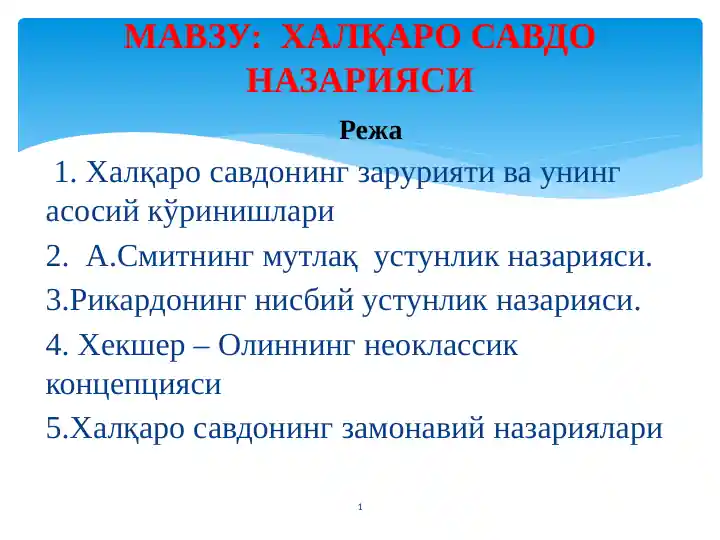 МАВЗУ: ХАЛҚАРО САВДО НАЗАРИЯСИ

Режа

1. Халқаро савдонинг зарурияти ва унинг асосий кўринишлари

2. А.Смитнинг мутлақ устунлик назарияси.

3.Рикардонинг нисбий устунлик назарияси.

4. Хекшер – Олиннинг неоклассик концепцияси

5.Халқаро савдонинг замонавий назариялари

1